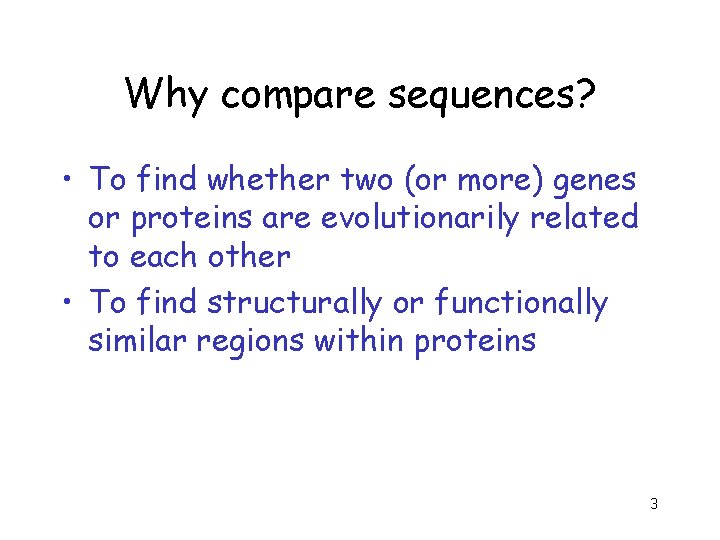 Why compare sequences?

• To find whether two (or more) genes or proteins are evolutionarily related to each other

• To find structurally or functionally similar regions within proteins

3